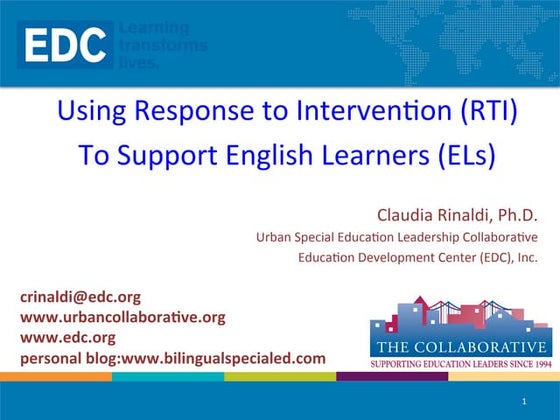 EDC Learning transforms lives.

Using Response to Intervention (RTI) To Support English Learners (ELs)

Claudia Rinaldi, Ph.D.
Urban Special Education Leadership Collaborative
Education Development Center (EDC), Inc.

crinaldi@edc.org
www.urbancollaborative.org
www.edc.org
personal blog:www.bilingualspecialed.com

THE COLLABORATIVE
SUPPORTING EDUCATION LEADERS SINCE 1994

1